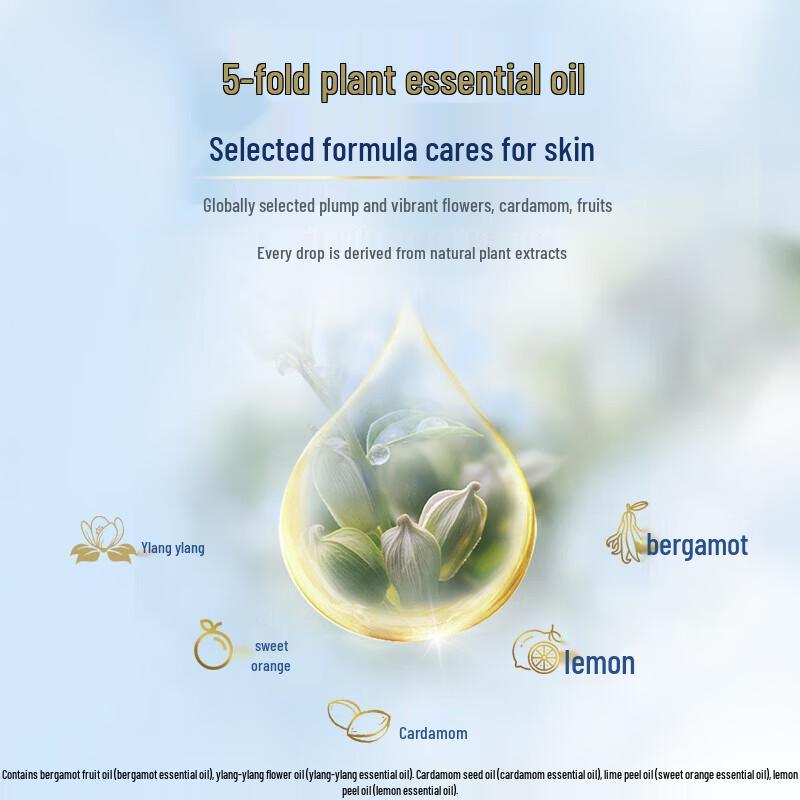 5-fold plant essential oil

Selected formula cares for skin

Globally selected plump and vibrant flowers, cardamom, fruits

Every drop is derived from natural plant extracts

Ylang ylang

bergamot

sweet orange

lemon

Cardamom

Contains bergamot fruit oil (bergamot essential oil), ylang-ylang flower oil (ylang-ylang essential oil). Cardamom seed oil (cardamom essential oil), lime peel oil (sweet orange essential oil), lemon peel oil (lemon essential oil).